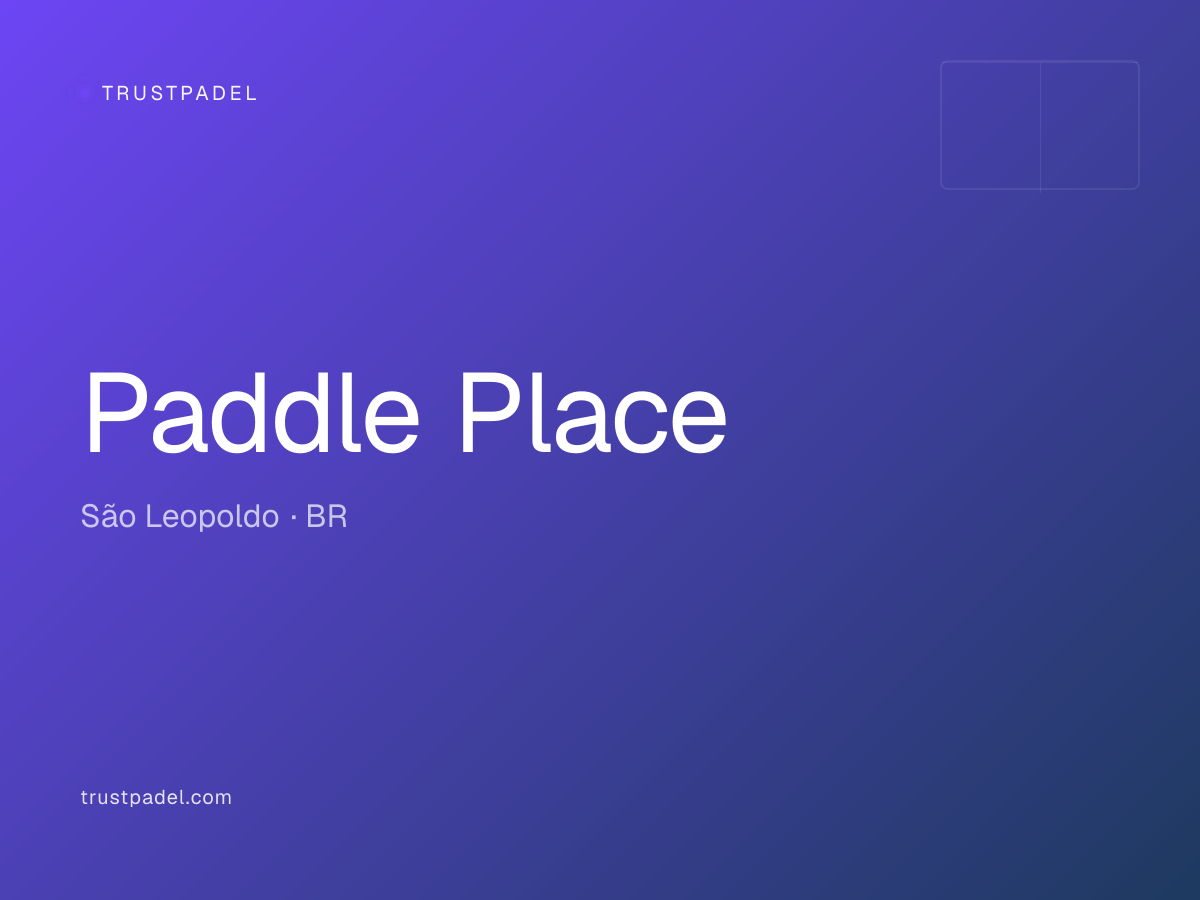 TRUSTPADEL

Paddle Place

São Leopoldo · BR

trustpadel.com